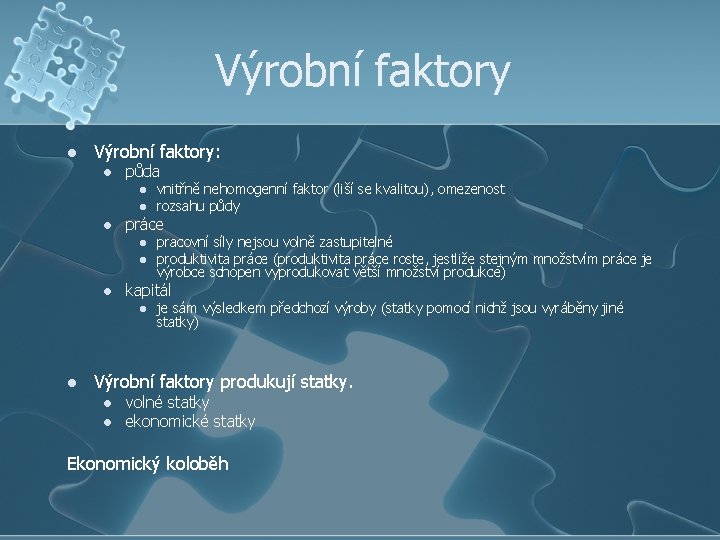 Výrobní faktory

- Výrobní faktory:
  - půda
    - vnitřně nehomogenní faktor (liší se kvalitou), omezenost
    - rozsahu půdy
  - práce
    - pracovní síly nejsou volně zastupitelné
    - produktivita práce (produktivita práce roste, jestliže stejným množstvím práce je výrobce schopen vyprodukovat větší množství produkce)
  - kapitál
    - je sám výsledkem předchozí výroby (statky pomocí nichž jsou vyráběny jiné statky)

- Výrobní faktory produkují statky.
  - volné statky
  - ekonomické statky

Ekonomický koloběh